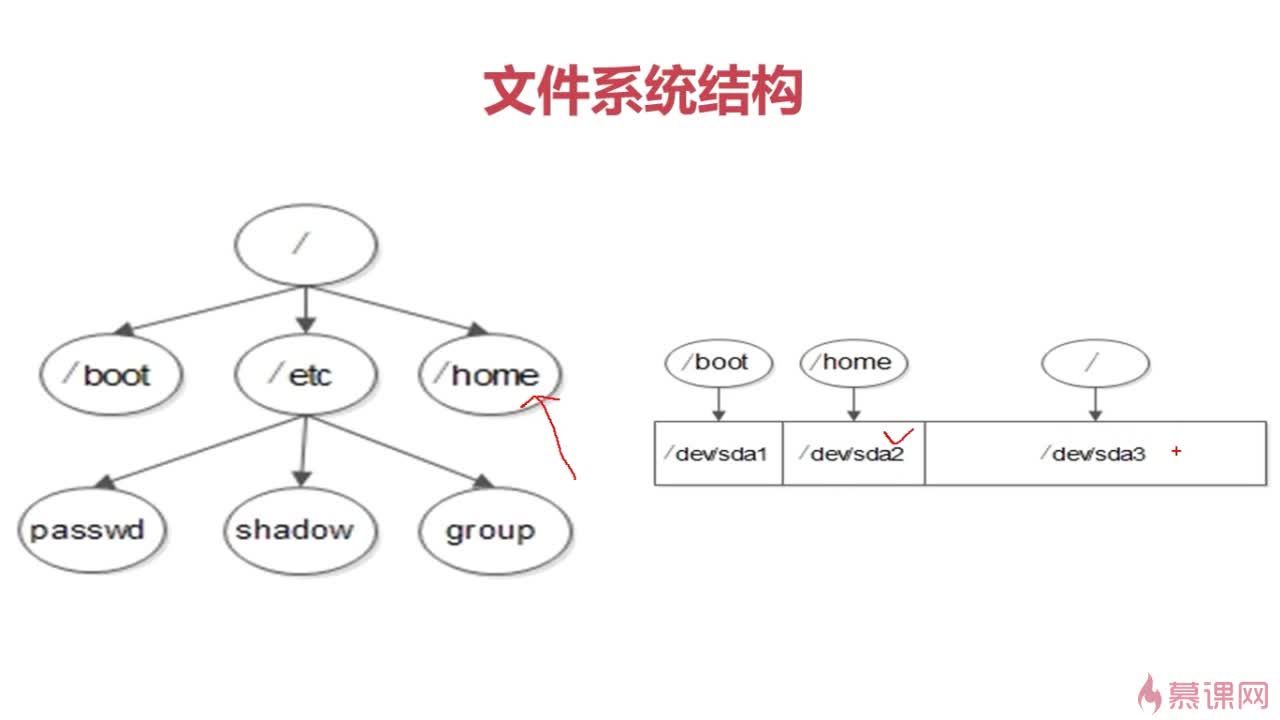 文件系统结构

/

/boot

/etc

/home

passwd

shadow

group

/boot

/home

/

/dev/sda1

/dev/sda2

/dev/sda3

慕课网